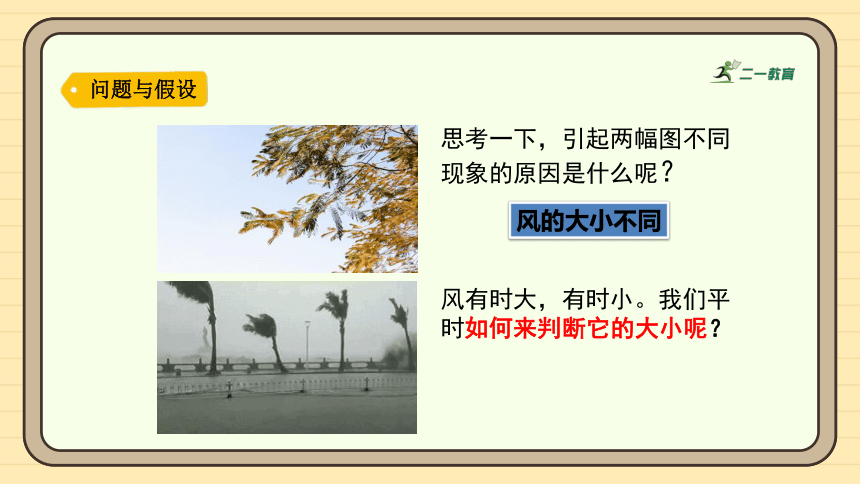 问题与假设

二一教育

思考一下，引起两幅图不同现象的原因是什么呢？

风的大小不同

风有时大，有时小。我们平时如何来判断它的大小呢？